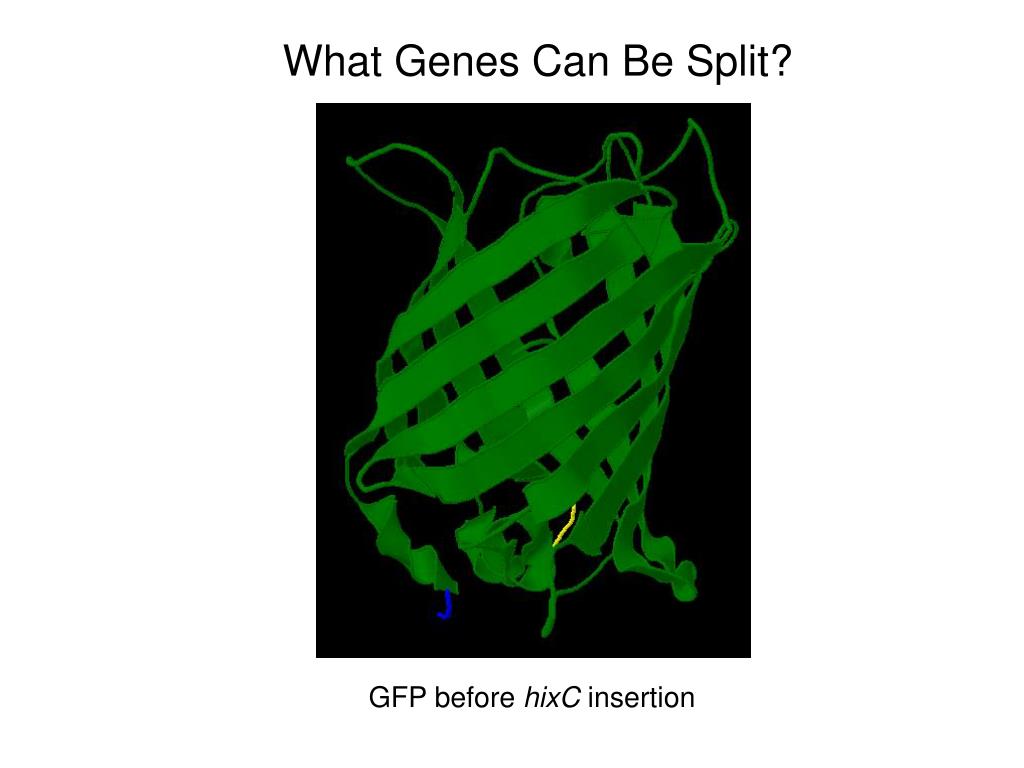 What Genes Can Be Split?

GFP before hixC insertion